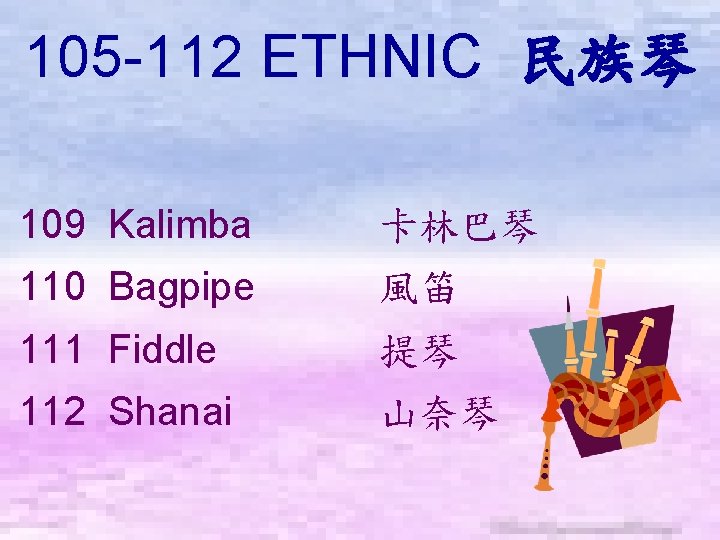 105-112 ETHNIC 民族琴

109 Kalimba 卡林巴琴
110 Bagpipe 風笛
111 Fiddle 提琴
112 Shanai 山奈琴